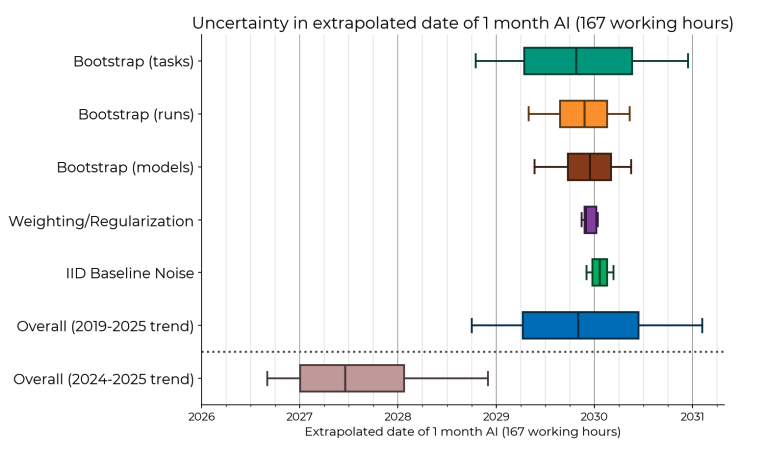 Uncertainty in extrapolated date of 1 month AI (167 working hours)

Bootstrap (tasks)
Bootstrap (runs)
Bootstrap (models)
Weighting/Regularization
IID Baseline Noise
Overall (2019-2025 trend)
Overall (2024-2025 trend)

2026
2027
2028
2029
2030
2031
Extrapolated date of 1 month AI (167 working hours)